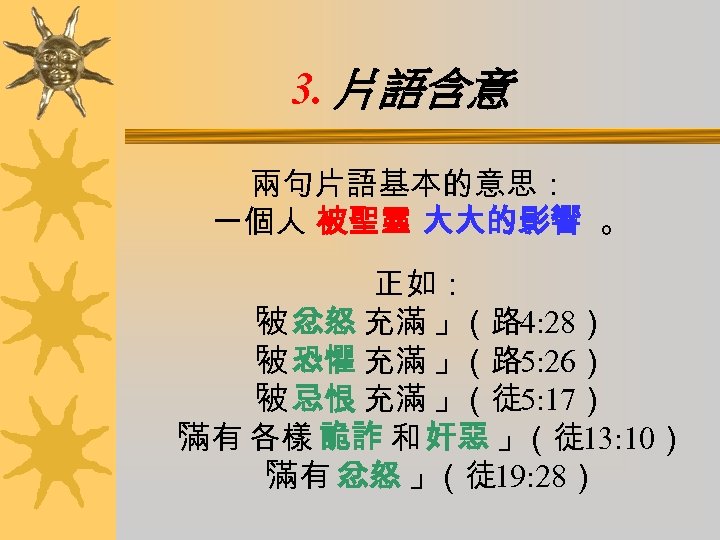 3. 片語含意

兩句片語基本的意思：
一個人 被聖靈 大大的影響 。

正如：
「被 忿怒 充滿 」（ 路4:28 ）
「被 恐懼 充滿 」（ 路5:26 ）
「被 忌恨 充滿 」（ 徒5:17 ）
「滿有 各樣 詭詐 和 奸惡 」（ 徒13:10 ）
「滿有 忿怒 」（ 徒19:28 ）